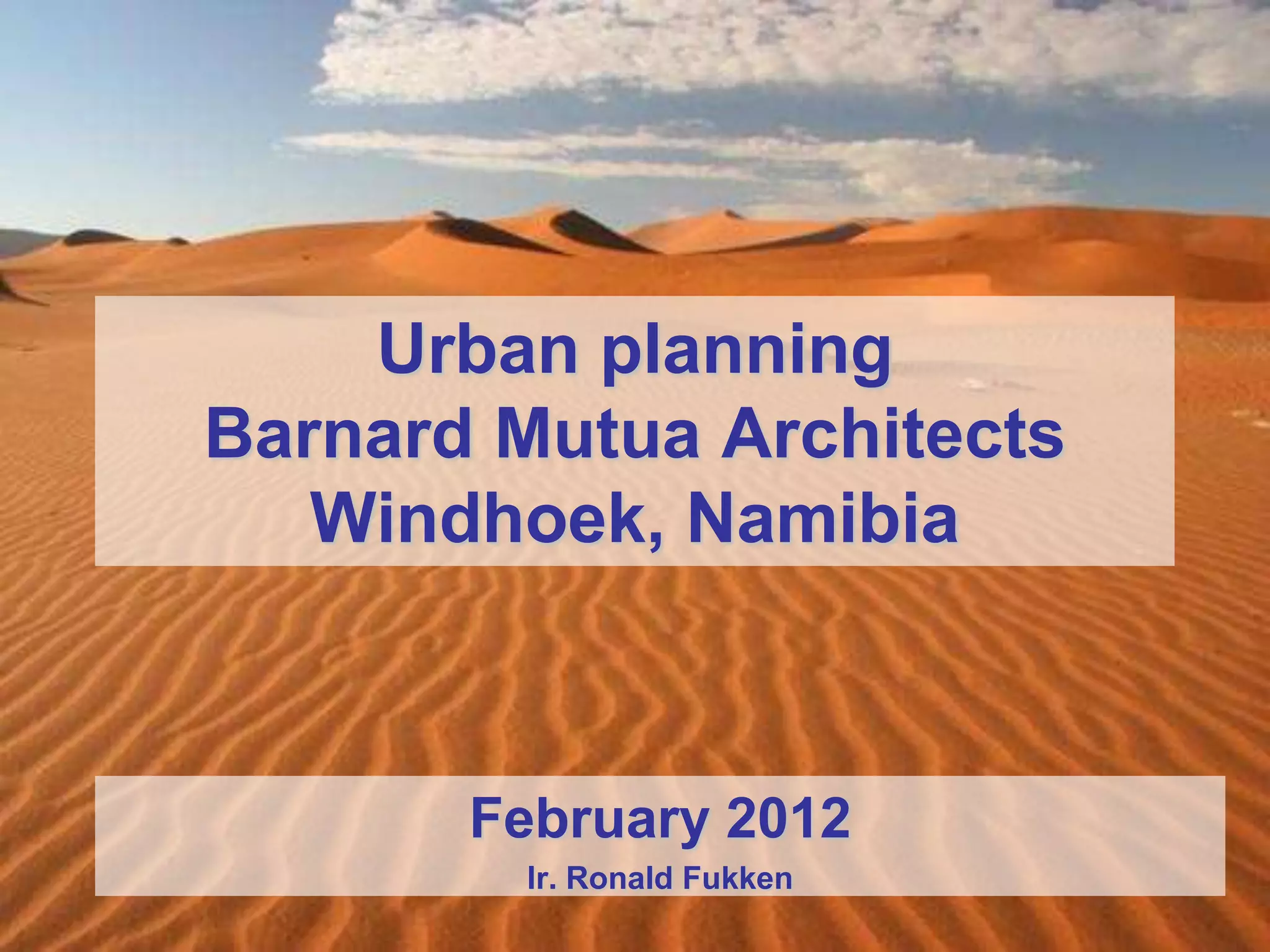 Urban planning
Barnard Mutua Architects
Windhoek, Namibia

February 2012
Ir. Ronald Fukken